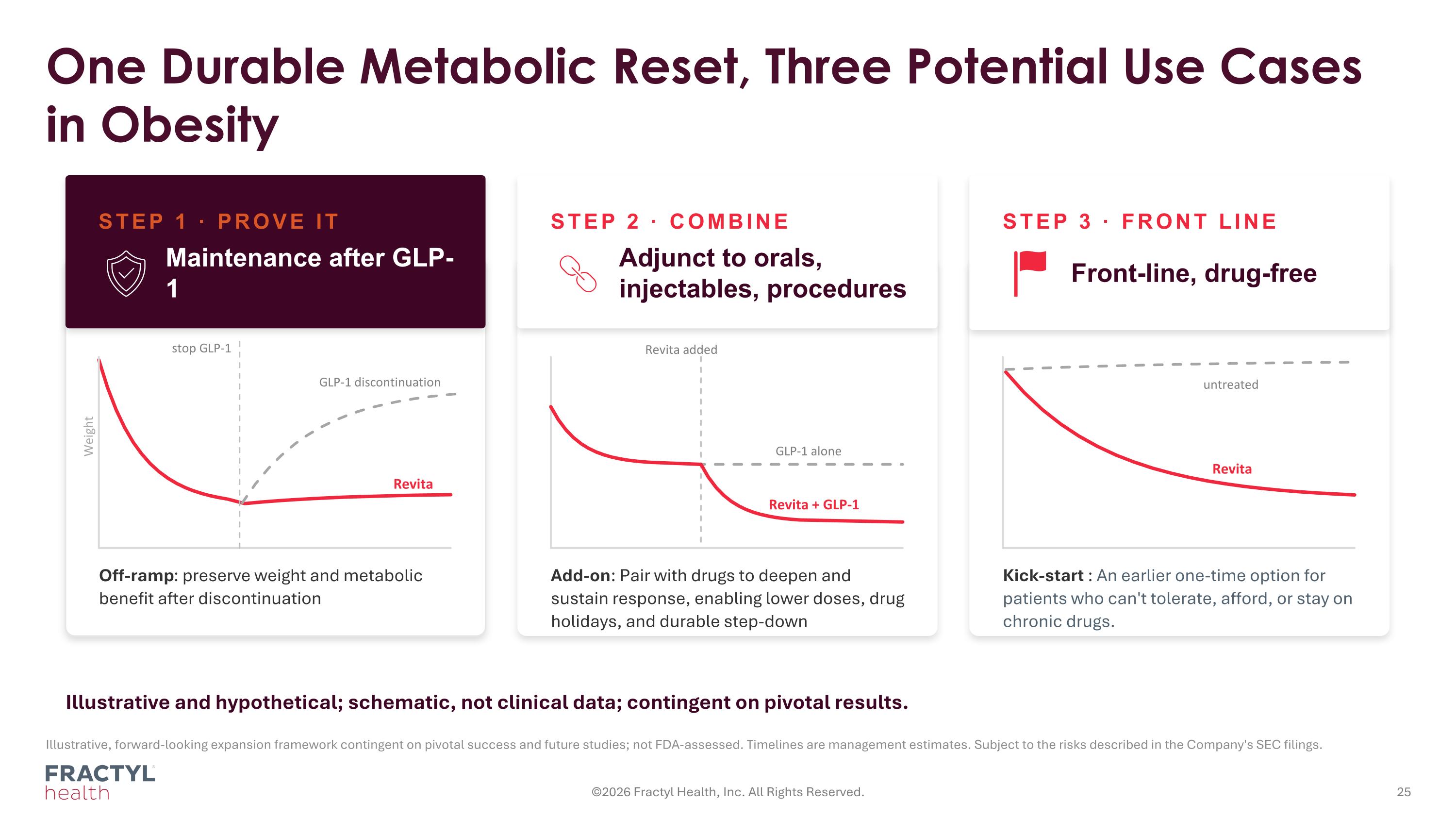 One Durable Metabolic Reset, Three Potential Use Cases in Obesity

STEP 1 · PROVE IT
Maintenance after GLP-1

stop GLP-1
GLP-1 discontinuation
Weight
Revita

**Off-ramp**: preserve weight and metabolic benefit after discontinuation

STEP 2 · COMBINE
Adjunct to orals, injectables, procedures

Revita added
GLP-1 alone
Revita + GLP-1

**Add-on**: Pair with drugs to deepen and sustain response, enabling lower doses, drug holidays, and durable step-down

STEP 3 · FRONT LINE
Front-line, drug-free

untreated
Revita

**Kick-start** : An earlier one-time option for patients who can't tolerate, afford, or stay on chronic drugs.

Illustrative and hypothetical; schematic, not clinical data; contingent on pivotal results.

Illustrative, forward-looking expansion framework contingent on pivotal success and future studies; not FDA-assessed. Timelines are management estimates. Subject to the risks described in the Company's SEC filings.

FRACTYL health

©2026 Fractyl Health, Inc. All Rights Reserved.

25